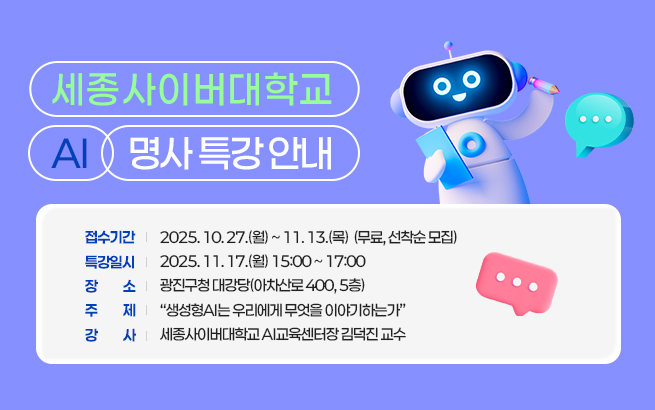 세종사이버대학교

AI 명사 특강 안내

접수기간 | 2025. 10. 27.(월) ~ 11. 13.(목) (무료, 선착순 모집)
특강일시 | 2025. 11. 17.(월) 15:00 ~ 17:00
장 소 | 광진구청 대강당(아차산로 400, 5층)
주 제 | “생성형AI는 우리에게 무엇을 이야기하는가”
강 사 | 세종사이버대학교 AI교육센터장 김덕진 교수